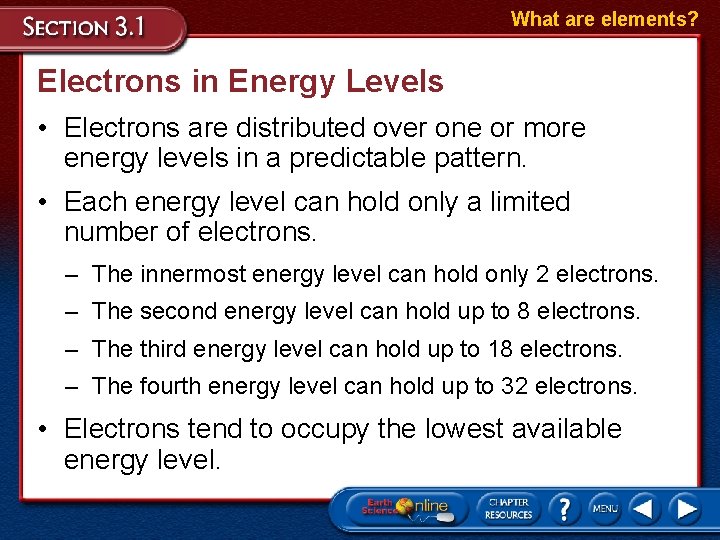 SECTION 3.1

What are elements?

Electrons in Energy Levels

• Electrons are distributed over one or more energy levels in a predictable pattern.

• Each energy level can hold only a limited number of electrons.

– The innermost energy level can hold only 2 electrons.

– The second energy level can hold up to 8 electrons.

– The third energy level can hold up to 18 electrons.

– The fourth energy level can hold up to 32 electrons.

• Electrons tend to occupy the lowest available energy level.

Earth Science Online

CHAPTER RESOURCES

?

MENU